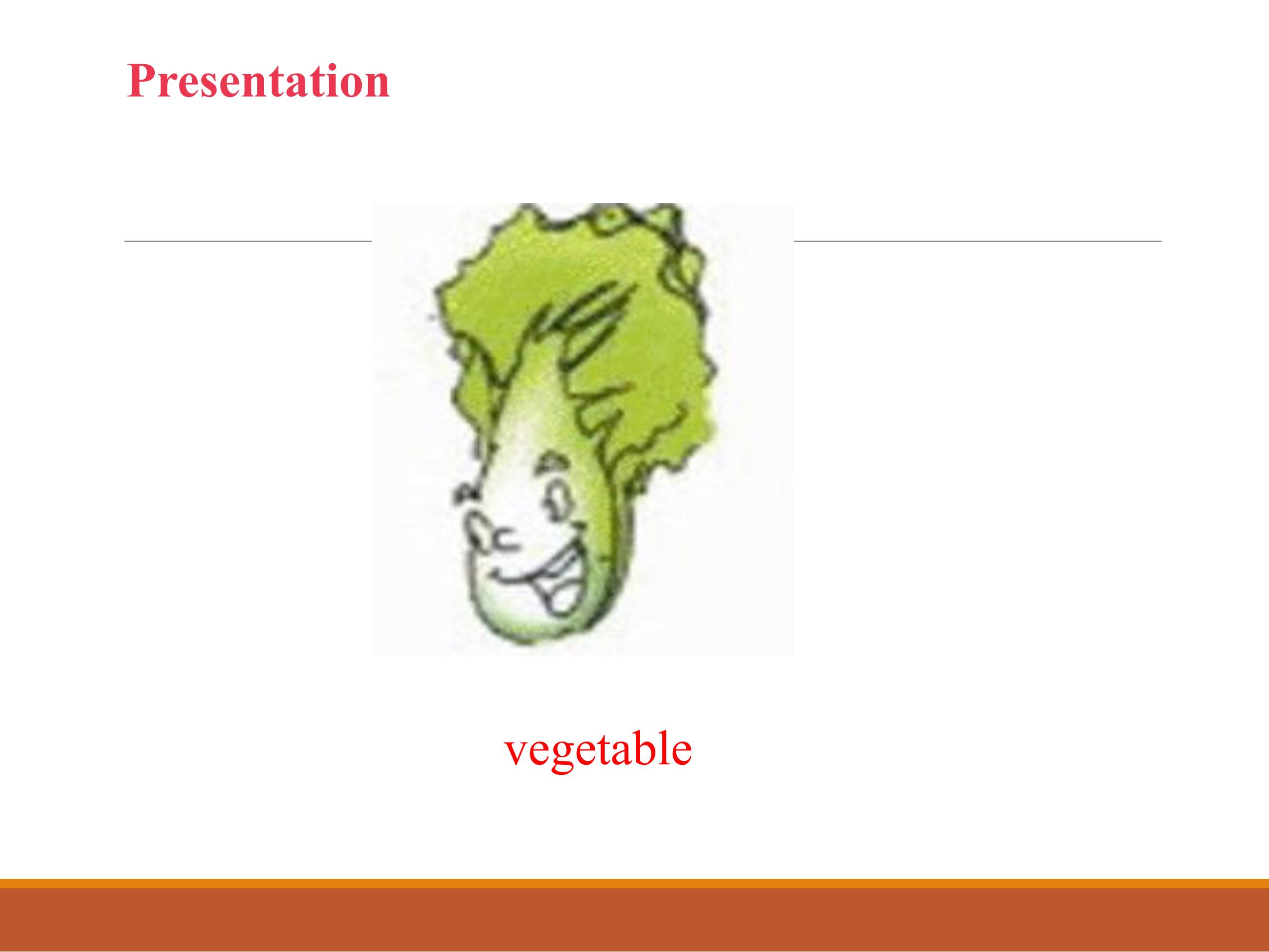 Presentation

vegetable